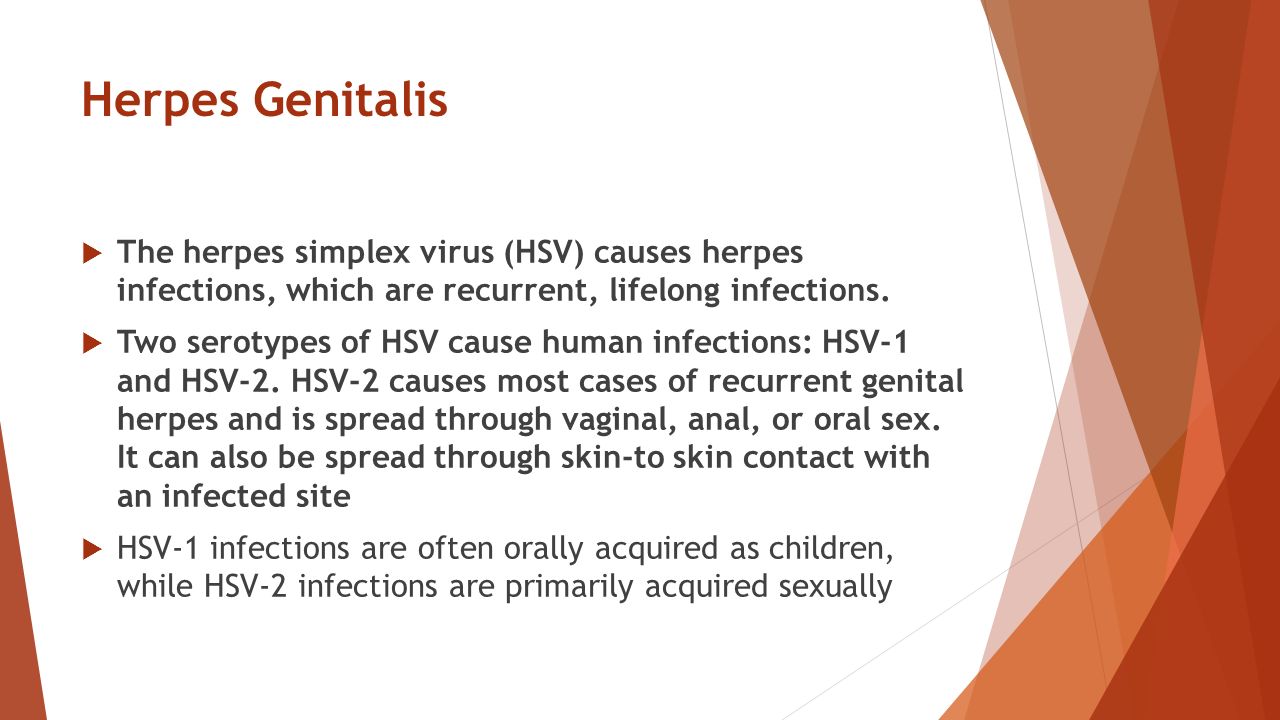 Herpes Genitalis

The herpes simplex virus (HSV) causes herpes infections, which are recurrent, lifelong infections.

Two serotypes of HSV cause human infections: HSV-1 and HSV-2. HSV-2 causes most cases of recurrent genital herpes and is spread through vaginal, anal, or oral sex. It can also be spread through skin-to skin contact with an infected site

HSV-1 infections are often orally acquired as children, while HSV-2 infections are primarily acquired sexually